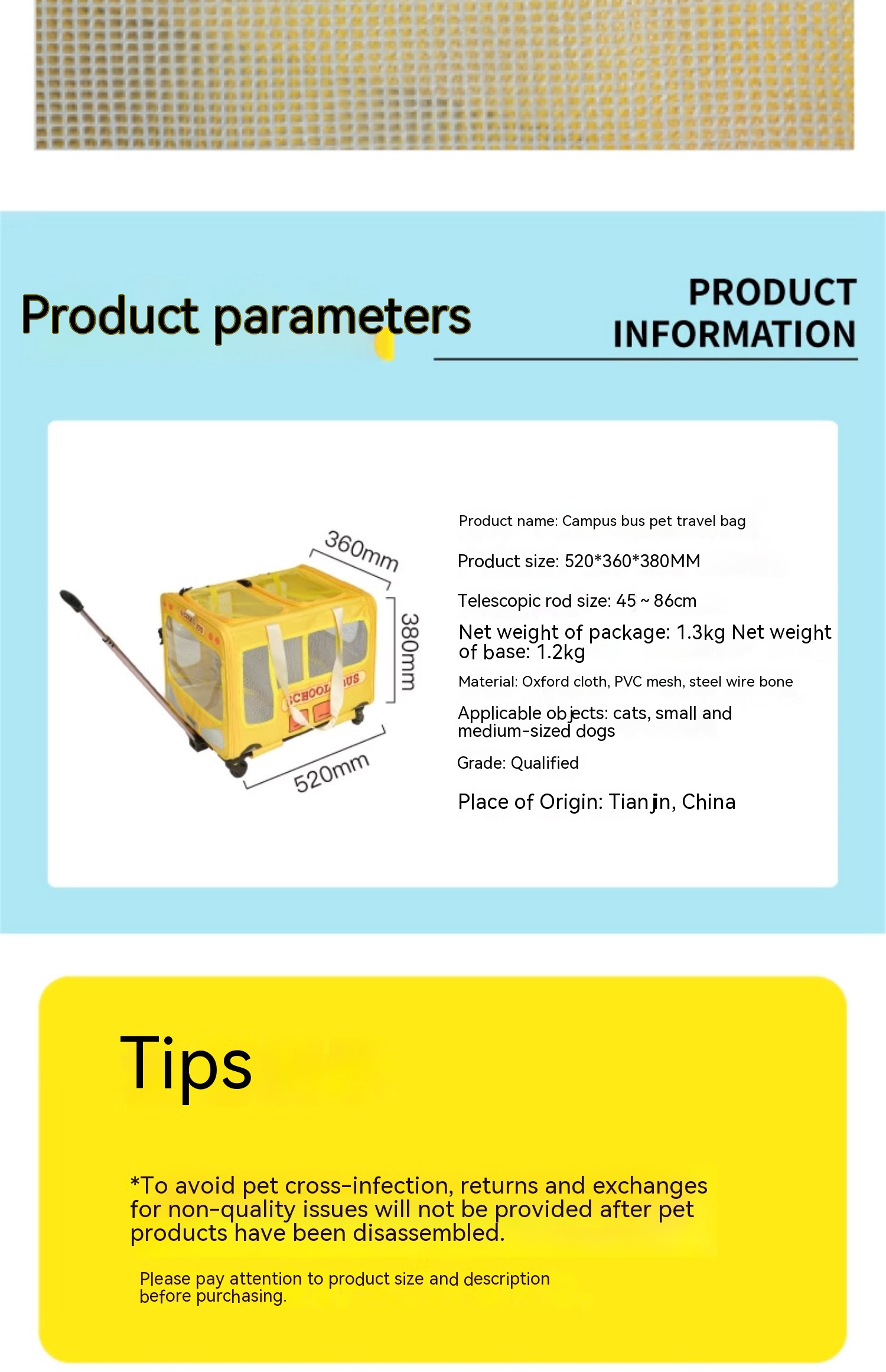 Product parameters

PRODUCT INFORMATION

360mm

380mm

520mm

SCHOOL BUS

Product name: Campus bus pet travel bag

Product size: 520*360*380MM

Telescopic rod size: 45 ~ 86cm

Net weight of package: 1.3kg Net weight of base: 1.2kg

Material: Oxford cloth, PVC mesh, steel wire bone

Applicable objects: cats, small and medium-sized dogs

Grade: Qualified

Place of Origin: Tianjin, China

Tips

*To avoid pet cross-infection, returns and exchanges for non-quality issues will not be provided after pet products have been disassembled.

Please pay attention to product size and description before purchasing.